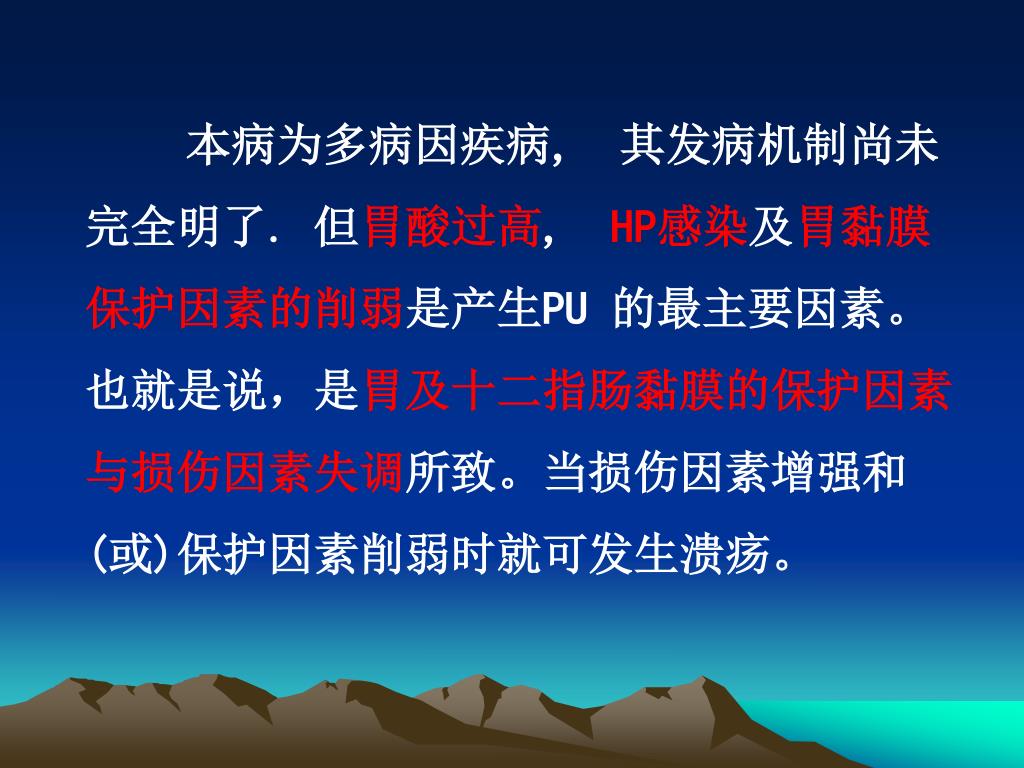 本病为多病因疾病， 其发病机制尚未完全明了. 但胃酸过高， HP感染及胃黏膜保护因素的削弱是产生PU 的最主要因素。也就是说，是胃及十二指肠黏膜的保护因素与损伤因素失调所致。当损伤因素增强和(或)保护因素削弱时就可发生溃疡。